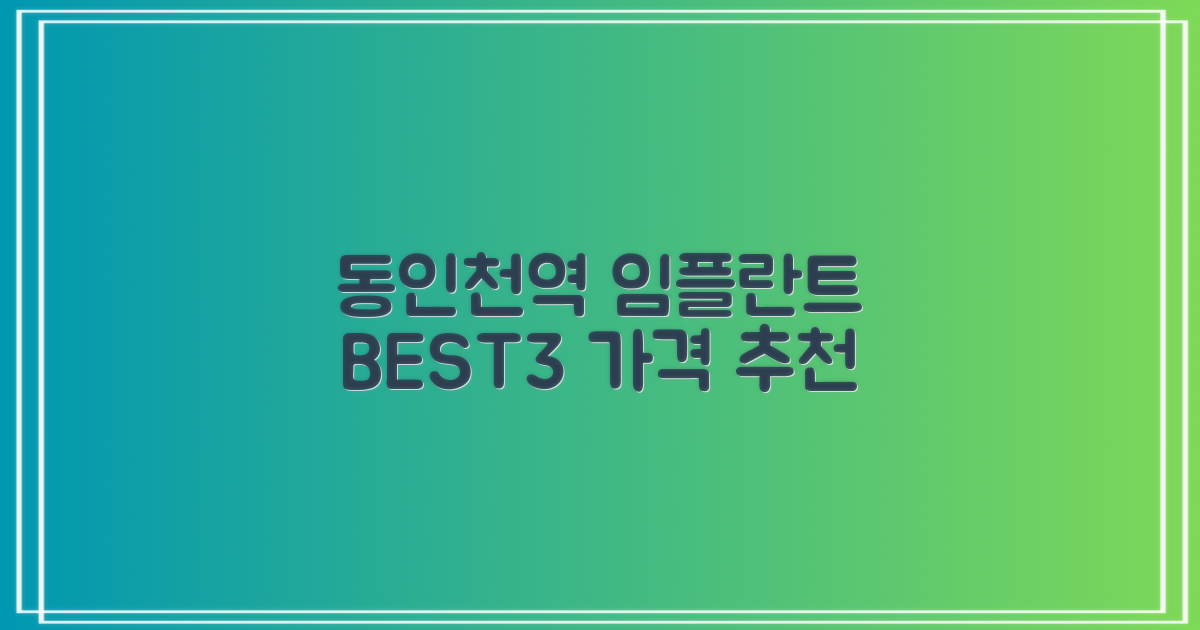 동인천역 임플란트
BEST3 가격 추천